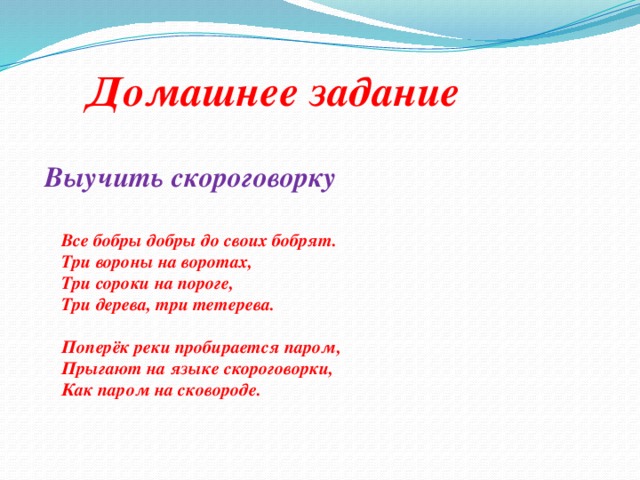 Домашнее задание

Выучить скороговорку

Все бобры добры до своих бобрят.
Три вороны на воротах,
Три сороки на пороге,
Три дерева, три тетерева.

Поперёк реки пробирается паром,
Прыгают на языке скороговорки,
Как паром на сковороде.